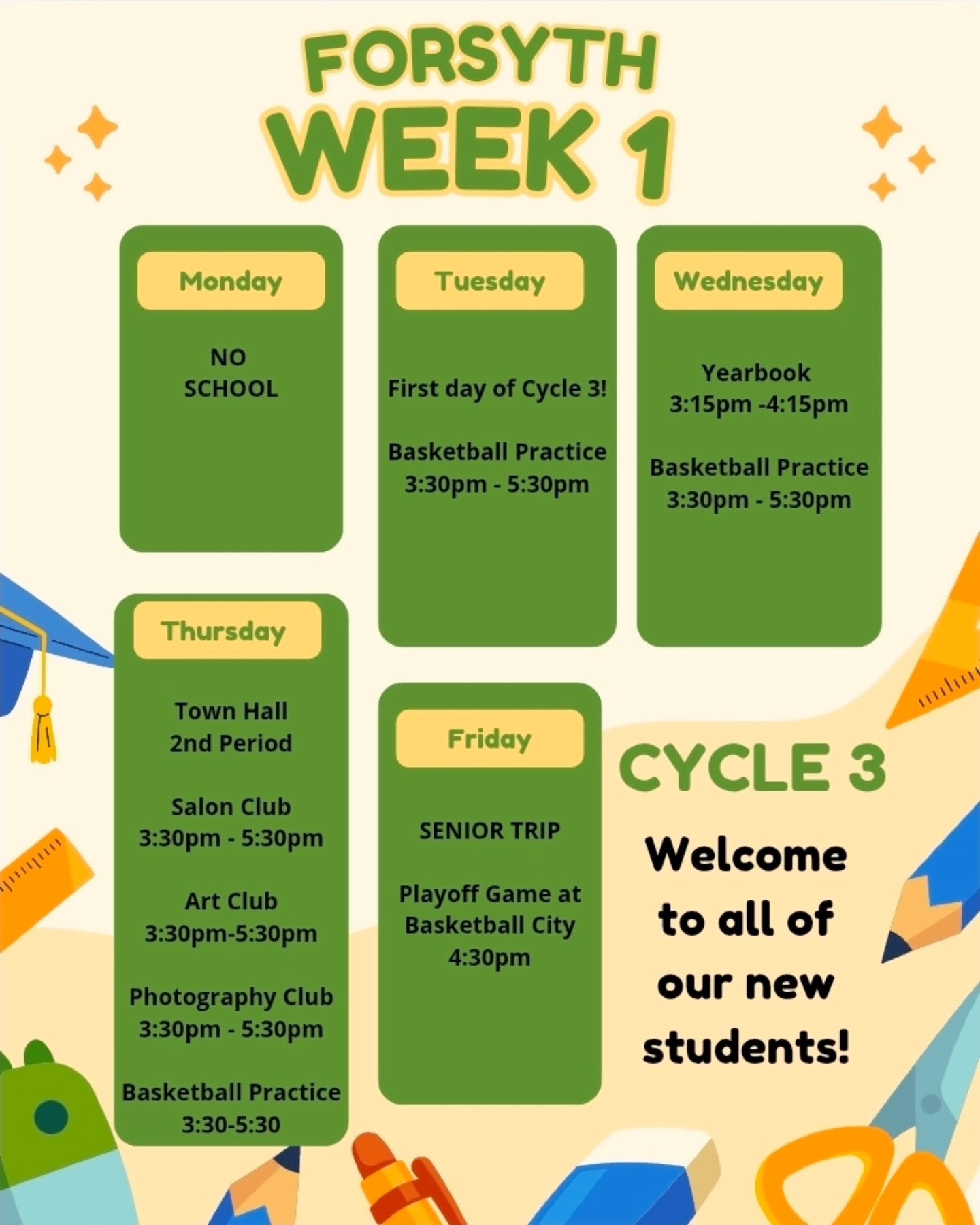 FORSYTH
WEEK 1

Monday

NO SCHOOL

Tuesday

First day of Cycle 3!

Basketball Practice
3:30pm - 5:30pm

Wednesday

Yearbook
3:15pm -4:15pm

Basketball Practice
3:30pm - 5:30pm

Thursday

Town Hall
2nd Period

Salon Club
3:30pm - 5:30pm

Art Club
3:30pm-5:30pm

Photography Club
3:30pm - 5:30pm

Basketball Practice
3:30-5:30

Friday

SENIOR TRIP

Playoff Game at Basketball City
4:30pm

CYCLE 3

Welcome to all of our new students!